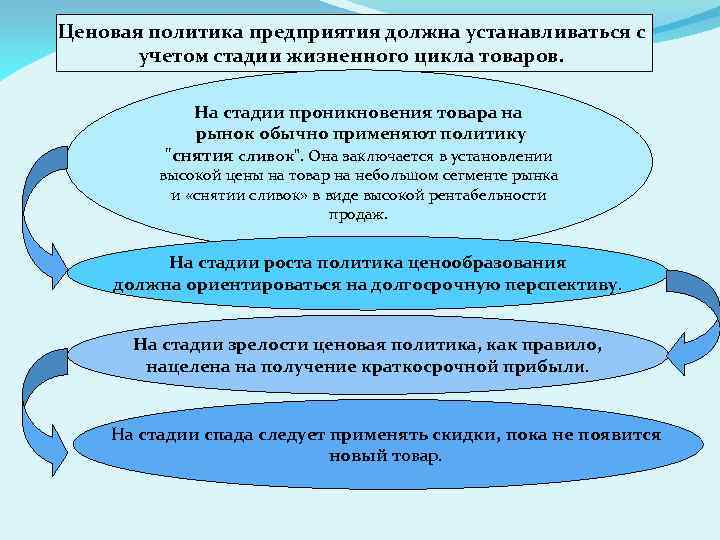 Ценовая политика предприятия должна устанавливаться с учетом стадии жизненного цикла товаров.

На стадии проникновения товара на рынок обычно применяют политику "снятия сливок". Она заключается в установлении высокой цены на товар на небольшом сегменте рынка и «снятии сливок» в виде высокой рентабельности продаж.

На стадии роста политика ценообразования должна ориентироваться на долгосрочную перспективу.

На стадии зрелости ценовая политика, как правило, нацелена на получение краткосрочной прибыли.

На стадии спада следует применять скидки, пока не появится новый товар.